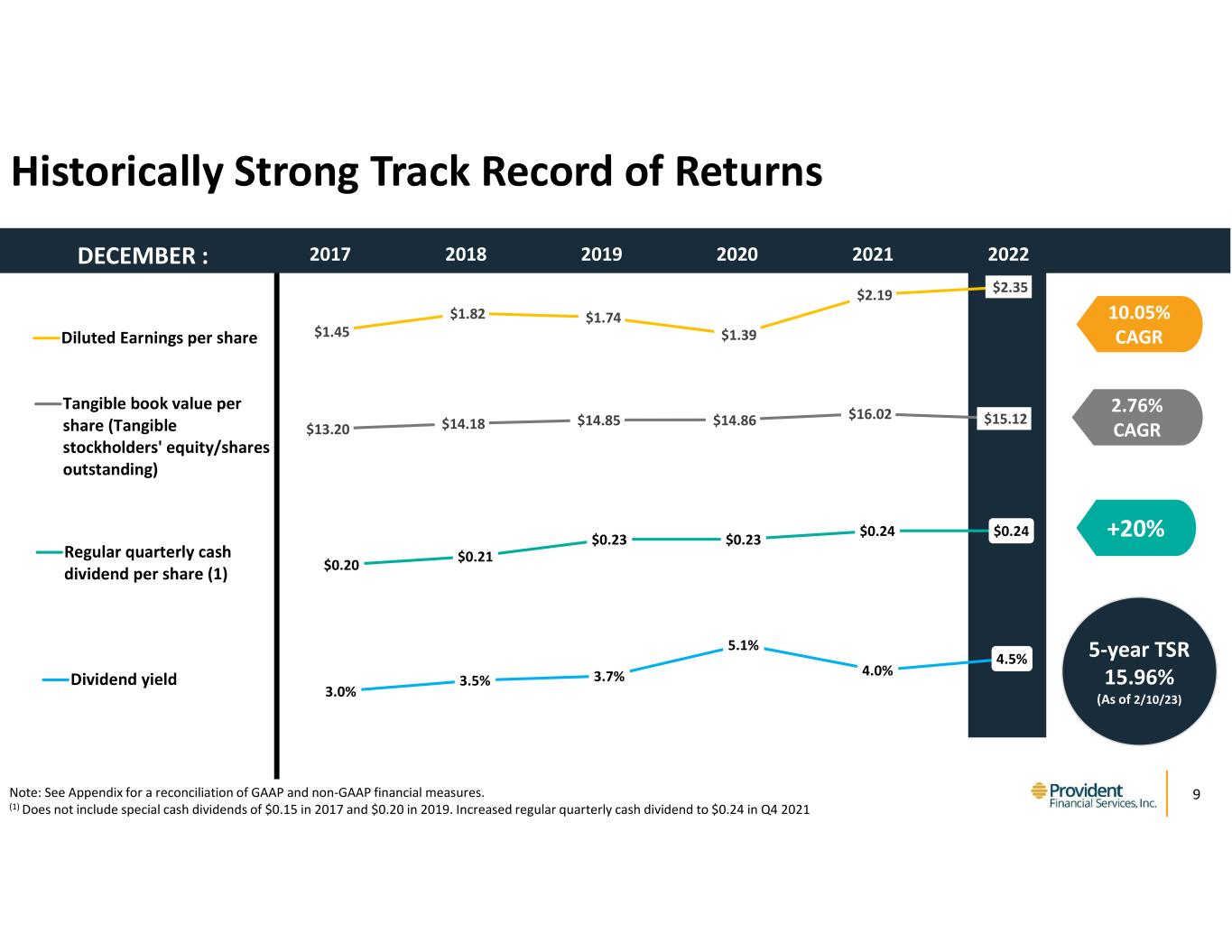 Historically Strong Track Record of Returns

| DECEMBER : | 2017 | 2018 | 2019 | 2020 | 2021 | 2022 | |
|---|---|---|---|---|---|---|---|
| Diluted Earnings per share | \$1.45 | \$1.82 | \$1.74 | \$1.39 | \$2.19 | \$2.35 | 10.05% CAGR |
| Tangible book value per share (Tangible stockholders' equity/shares outstanding) | \$13.20 | \$14.18 | \$14.85 | \$14.86 | \$16.02 | \$15.12 | 2.76% CAGR |
| Regular quarterly cash dividend per share (1) | \$0.20 | \$0.21 | \$0.23 | \$0.23 | \$0.24 | \$0.24 | +20% |
| Dividend yield | 3.0% | 3.5% | 3.7% | 5.1% | 4.0% | 4.5% | 5-year TSR 15.96% (As of 2/10/23) |

Note: See Appendix for a reconciliation of GAAP and non-GAAP financial measures.
$^{(1)}$ Does not include special cash dividends of \$0.15 in 2017 and \$0.20 in 2019. Increased regular quarterly cash dividend to \$0.24 in Q4 2021

Provident Financial Services, Inc.

9